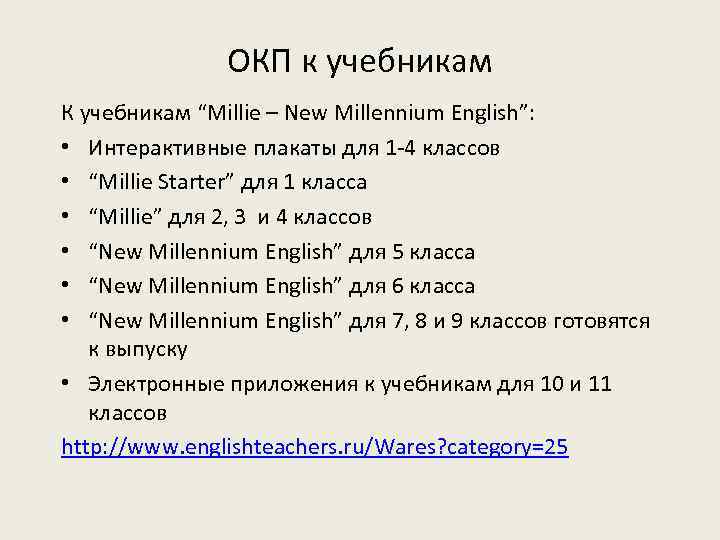 ОКП к учебникам

К учебникам “Millie – New Millennium English”:

• Интерактивные плакаты для 1-4 классов
• “Millie Starter” для 1 класса
• “Millie” для 2, 3 и 4 классов
• “New Millennium English” для 5 класса
• “New Millennium English” для 6 класса
• “New Millennium English” для 7, 8 и 9 классов готовятся к выпуску
• Электронные приложения к учебникам для 10 и 11 классов

http://www.englishteachers.ru/Wares?category=25